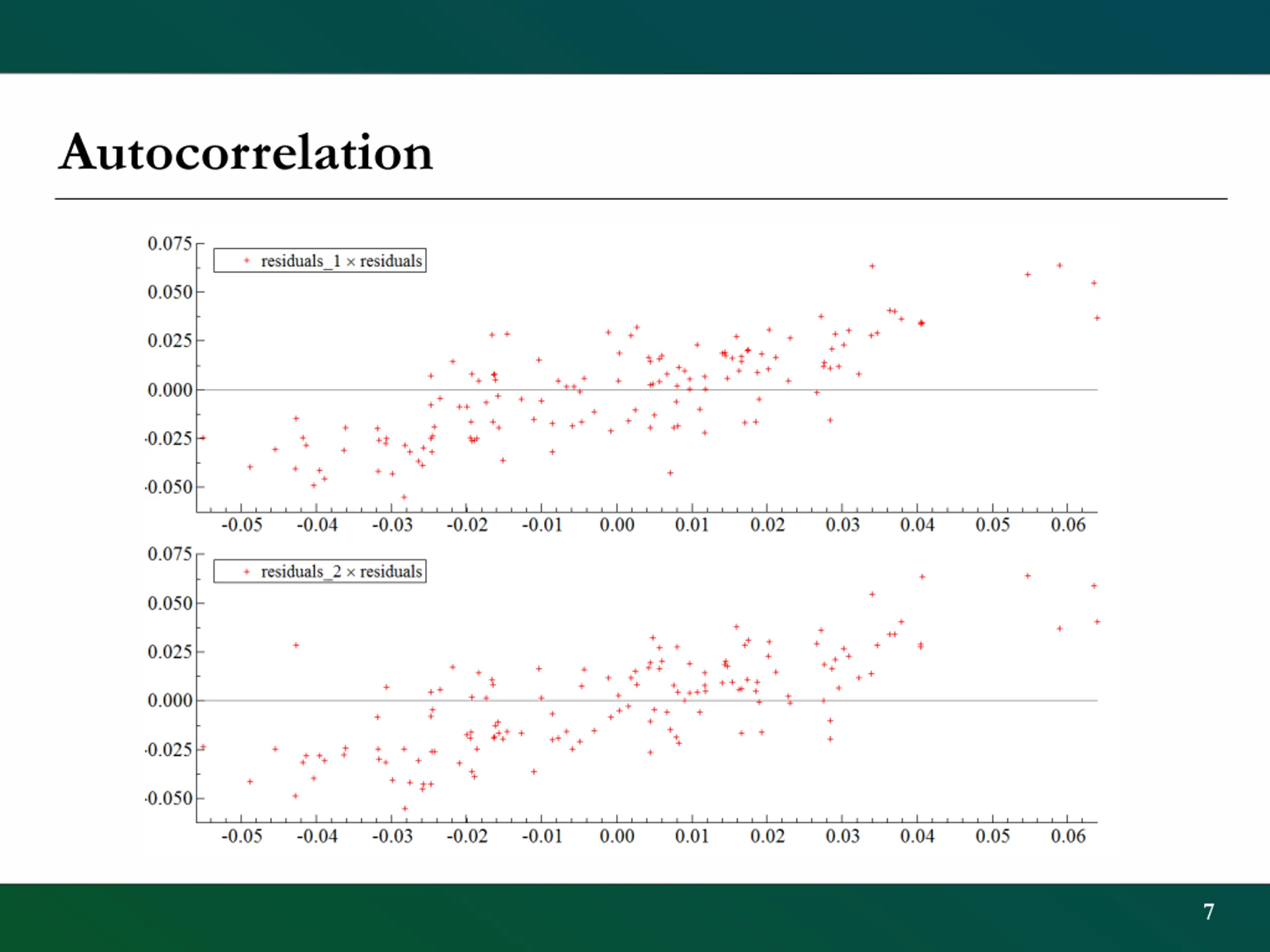 Autocorrelation

0.075
0.050
0.025
0.000
-0.025
-0.050

residuals_1 × residuals

-0.05 -0.04 -0.03 -0.02 -0.01 0.00 0.01 0.02 0.03 0.04 0.05 0.06

0.075
0.050
0.025
0.000
-0.025
-0.050

residuals_2 × residuals

-0.05 -0.04 -0.03 -0.02 -0.01 0.00 0.01 0.02 0.03 0.04 0.05 0.06

7